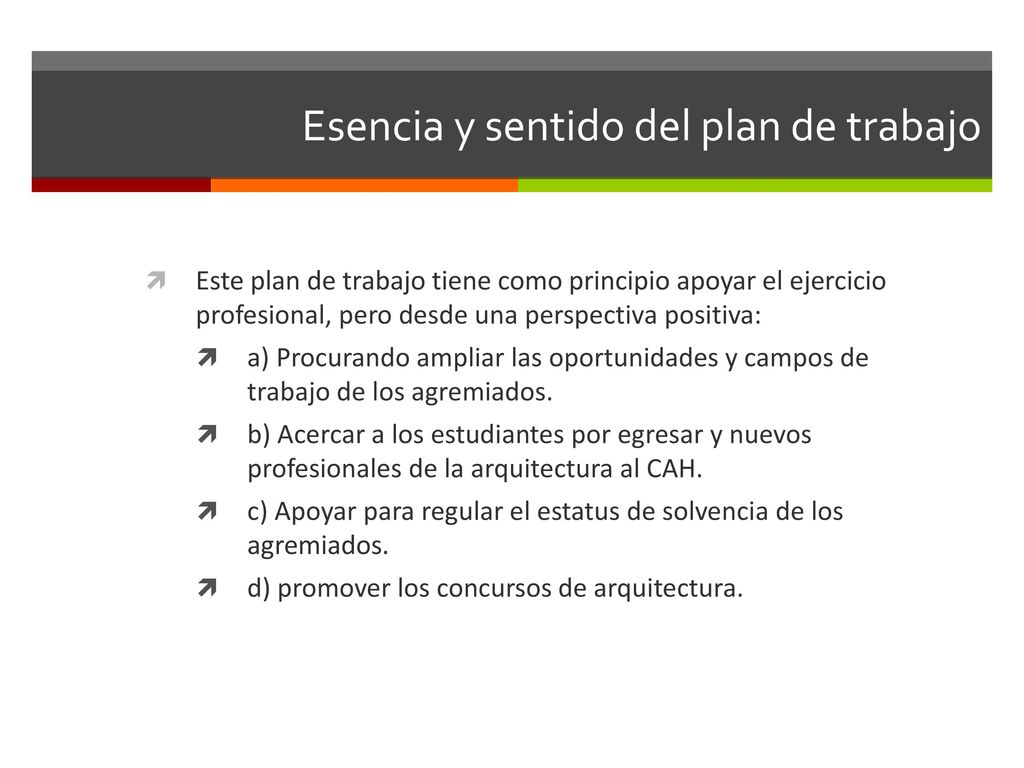 Esencia y sentido del plan de trabajo

Este plan de trabajo tiene como principio apoyar el ejercicio profesional, pero desde una perspectiva positiva:

a) Procurando ampliar las oportunidades y campos de trabajo de los agremiados.

b) Acercar a los estudiantes por egresar y nuevos profesionales de la arquitectura al CAH.

c) Apoyar para regular el estatus de solvencia de los agremiados.

d) promover los concursos de arquitectura.